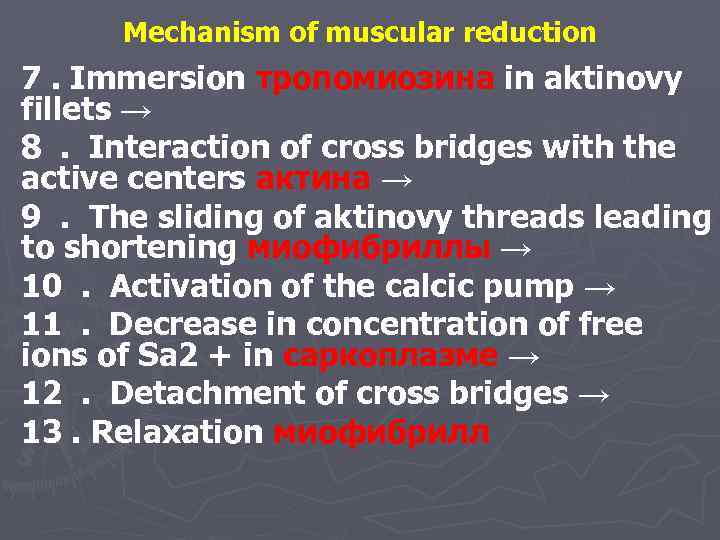 Mechanism of muscular reduction

7 . Immersion тропомиозина in aktinovy fillets →

8 . Interaction of cross bridges with the active centers актина →

9 . The sliding of aktinovy threads leading to shortening миофибриллы →

10 . Activation of the calcic pump →

11 . Decrease in concentration of free ions of Sa2 + in саркоплазме →

12 . Detachment of cross bridges →

13 . Relaxation миофибрилл